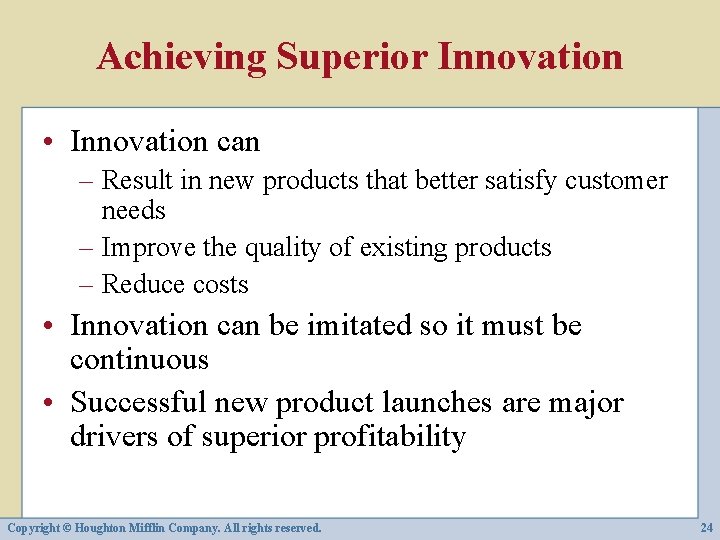 Achieving Superior Innovation

• Innovation can
– Result in new products that better satisfy customer needs
– Improve the quality of existing products
– Reduce costs

• Innovation can be imitated so it must be continuous

• Successful new product launches are major drivers of superior profitability

Copyright © Houghton Mifflin Company. All rights reserved.

24